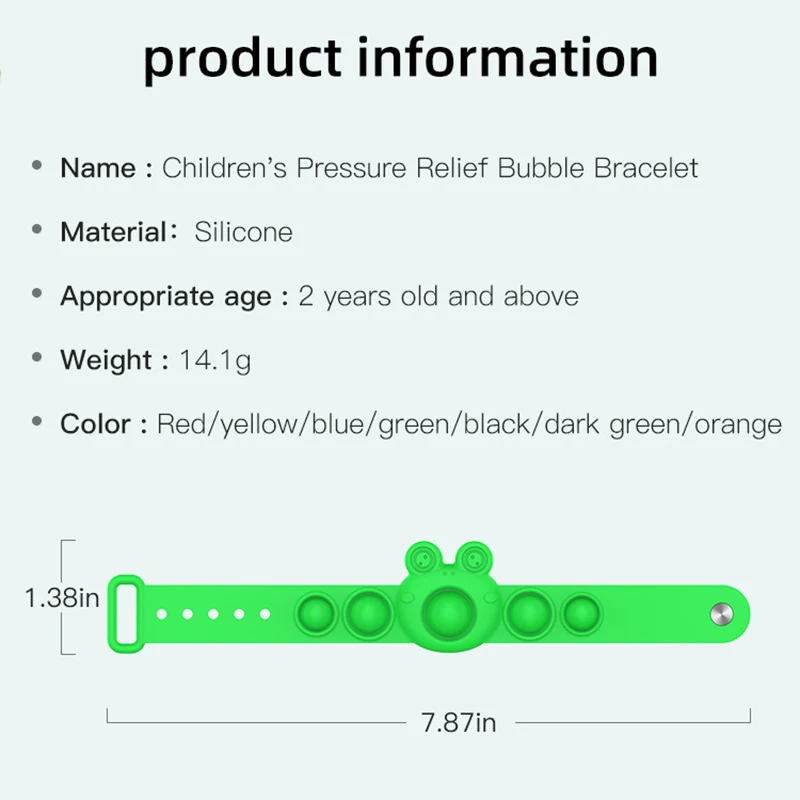 product information

• Name : Children's Pressure Relief Bubble Bracelet

• Material: Silicone

• Appropriate age : 2 years old and above

• Weight : 14.1g

• Color : Red/yellow/blue/green/black/dark green/orange

1.38in

7.87in